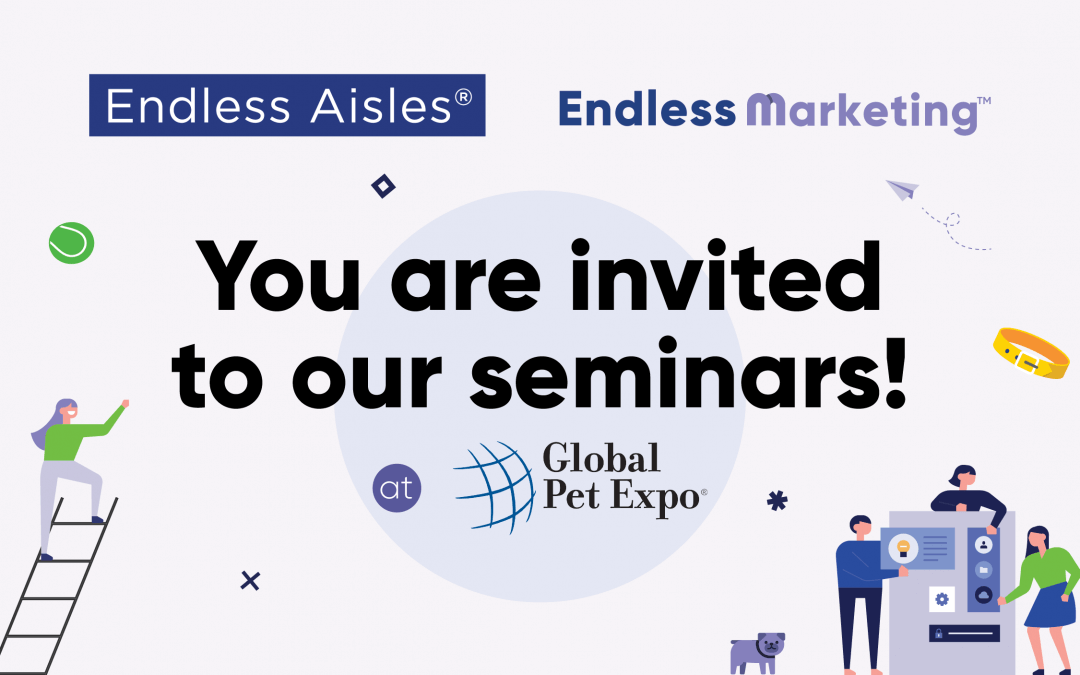 Endless Aisles®

Endless Marketing™

You are invited to our seminars!

at Global Pet Expo®